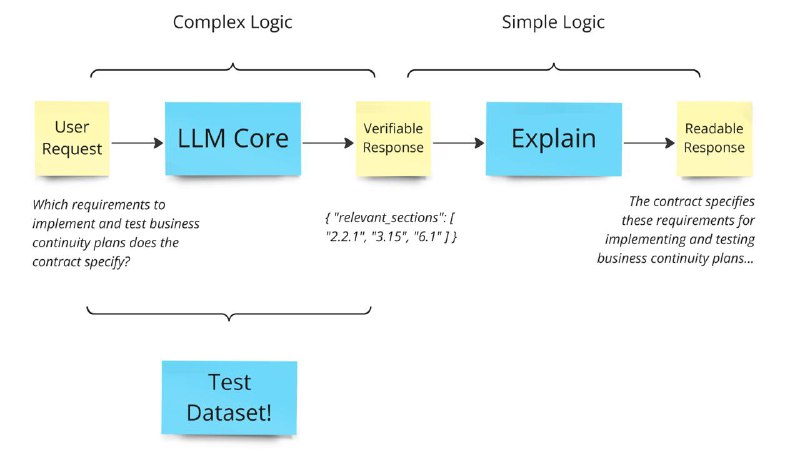 Complex Logic

Simple Logic

User Request

LLM Core

Verifiable Response

Explain

Readable Response

Which requirements to implement and test business continuity plans does the contract specify?

{ "relevant_sections": [ "2.2.1", "3.15", "6.1" ] }

The contract specifies these requirements for implementing and testing business continuity plans...

Test Dataset!